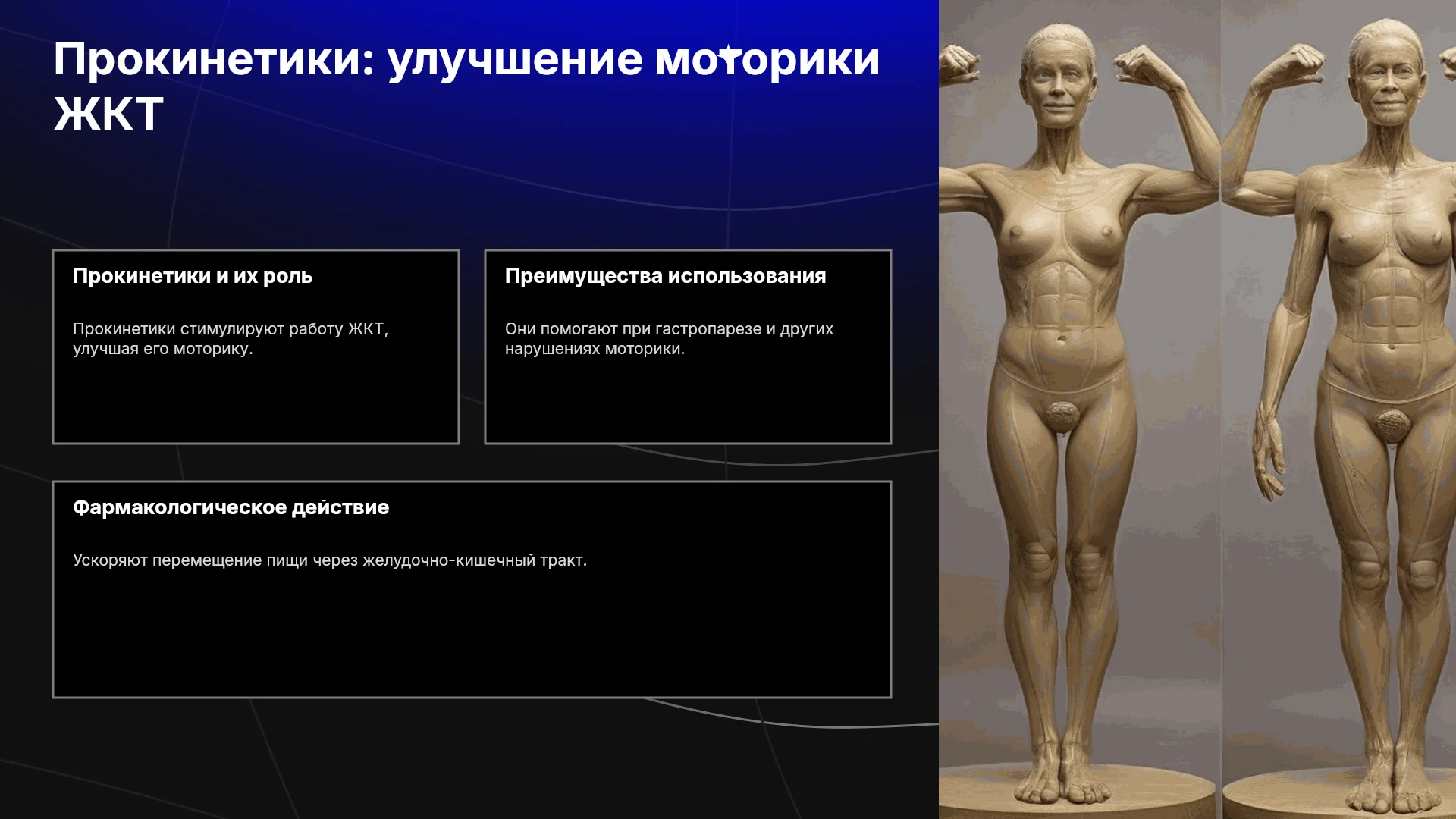 Прокинетики: улучшение моторики ЖКТ

Прокинетики и их роль

Прокинетики стимулируют работу ЖКТ, улучшая его моторику.

Преимущества использования

Они помогают при гастропарезе и других нарушениях моторики.

Фармакологическое действие

Ускоряют перемещение пищи через желудочно-кишечный тракт.